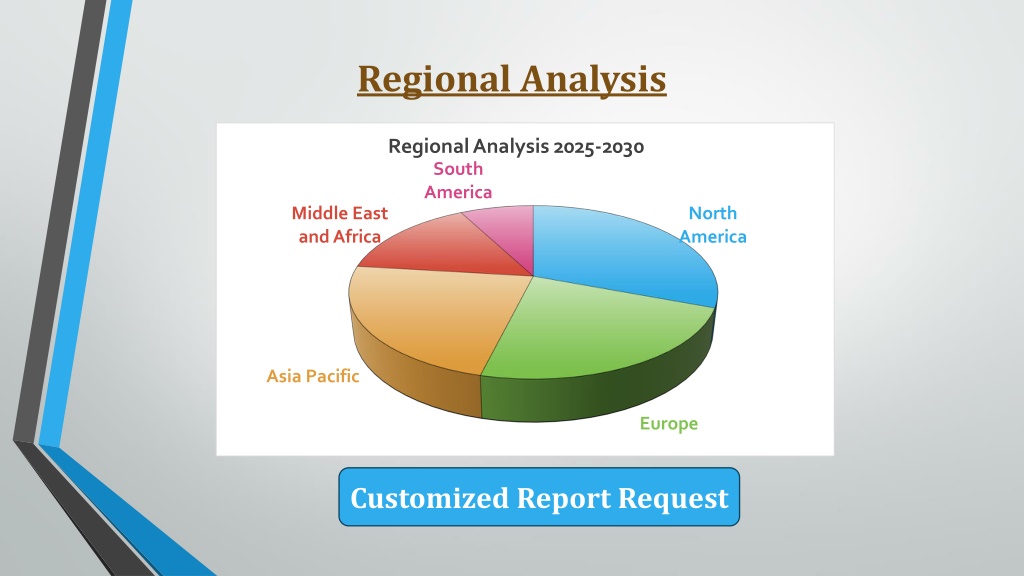 Regional Analysis

Regional Analysis 2025-2030

South America

Middle East and Africa

North America

Asia Pacific

Europe

Customized Report Request